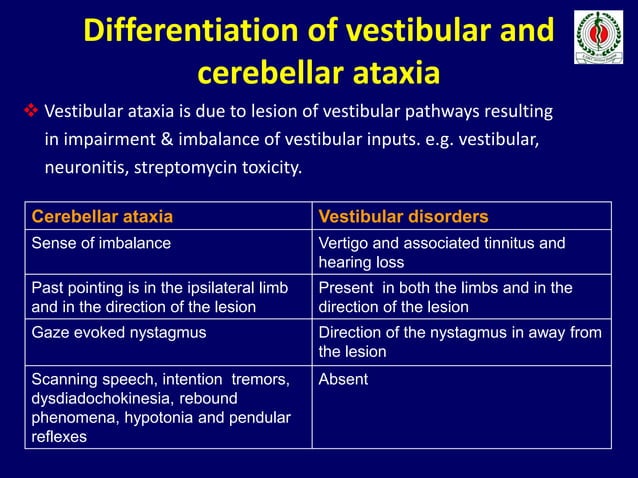 Differentiation of vestibular and cerebellar ataxia

❖ Vestibular ataxia is due to lesion of vestibular pathways resulting in impairment & imbalance of vestibular inputs. e.g. vestibular, neuronitis, streptomycin toxicity.

| Cerebellar ataxia | Vestibular disorders |
|---|---|
| Sense of imbalance | Vertigo and associated tinnitus and hearing loss |
| Past pointing is in the ipsilateral limb and in the direction of the lesion | Present in both the limbs and in the direction of the lesion |
| Gaze evoked nystagmus | Direction of the nystagmus in away from the lesion |
| Scanning speech, intention tremors, dysdiadochokinesia, rebound phenomena, hypotonia and pendular reflexes | Absent |